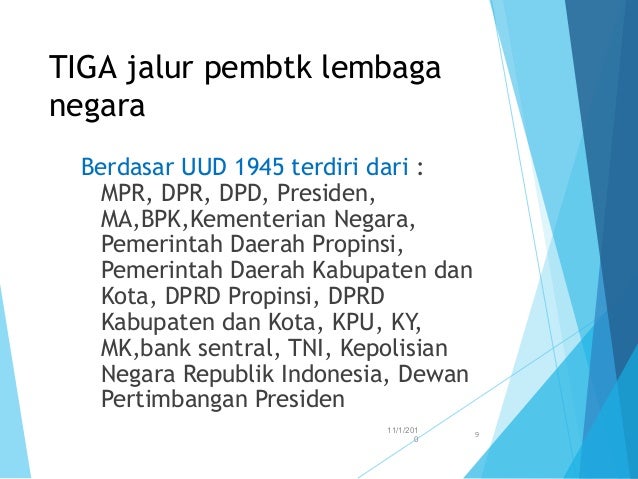 TIGA jalur pembtk lembaga negara

Berdasar UUD 1945 terdiri dari : MPR, DPR, DPD, Presiden, MA,BPK,Kementerian Negara, Pemerintah Daerah Propinsi, Pemerintah Daerah Kabupaten dan Kota, DPRD Propinsi, DPRD Kabupaten dan Kota, KPU, KY, MK,bank sentral, TNI, Kepolisian Negara Republik Indonesia, Dewan Pertimbangan Presiden

11/1/2010

9